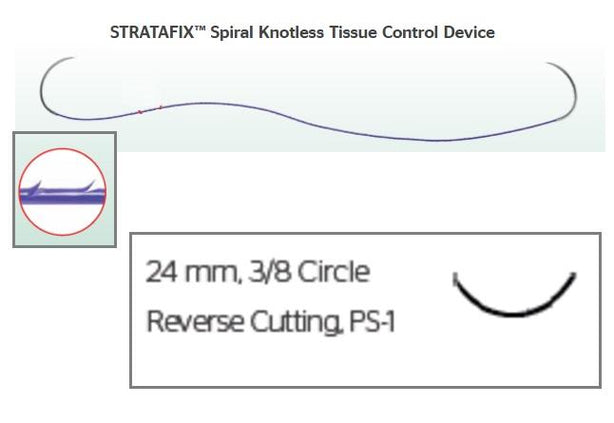 STRATAFIX™ Spiral Knotless Tissue Control Device

24 mm, 3/8 Circle

Reverse Cutting, PS-1